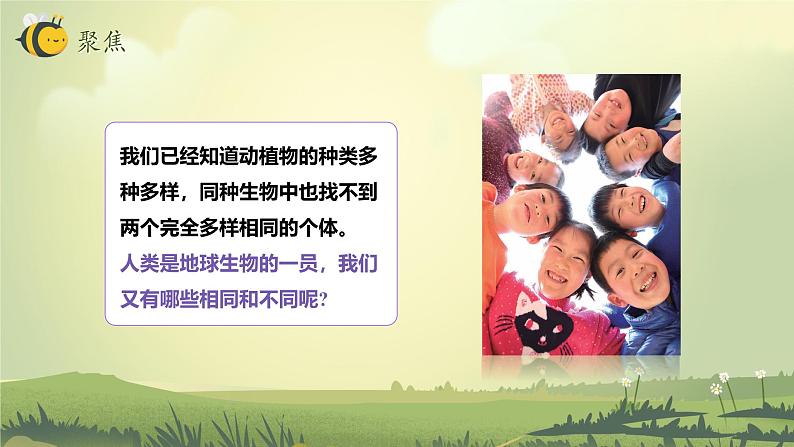 聚焦

我们已经知道动植物的种类多种多样，同种生物中也找不到两个完全多样相同的个体。

人类是地球生物的一员，我们又有哪些相同和不同呢？